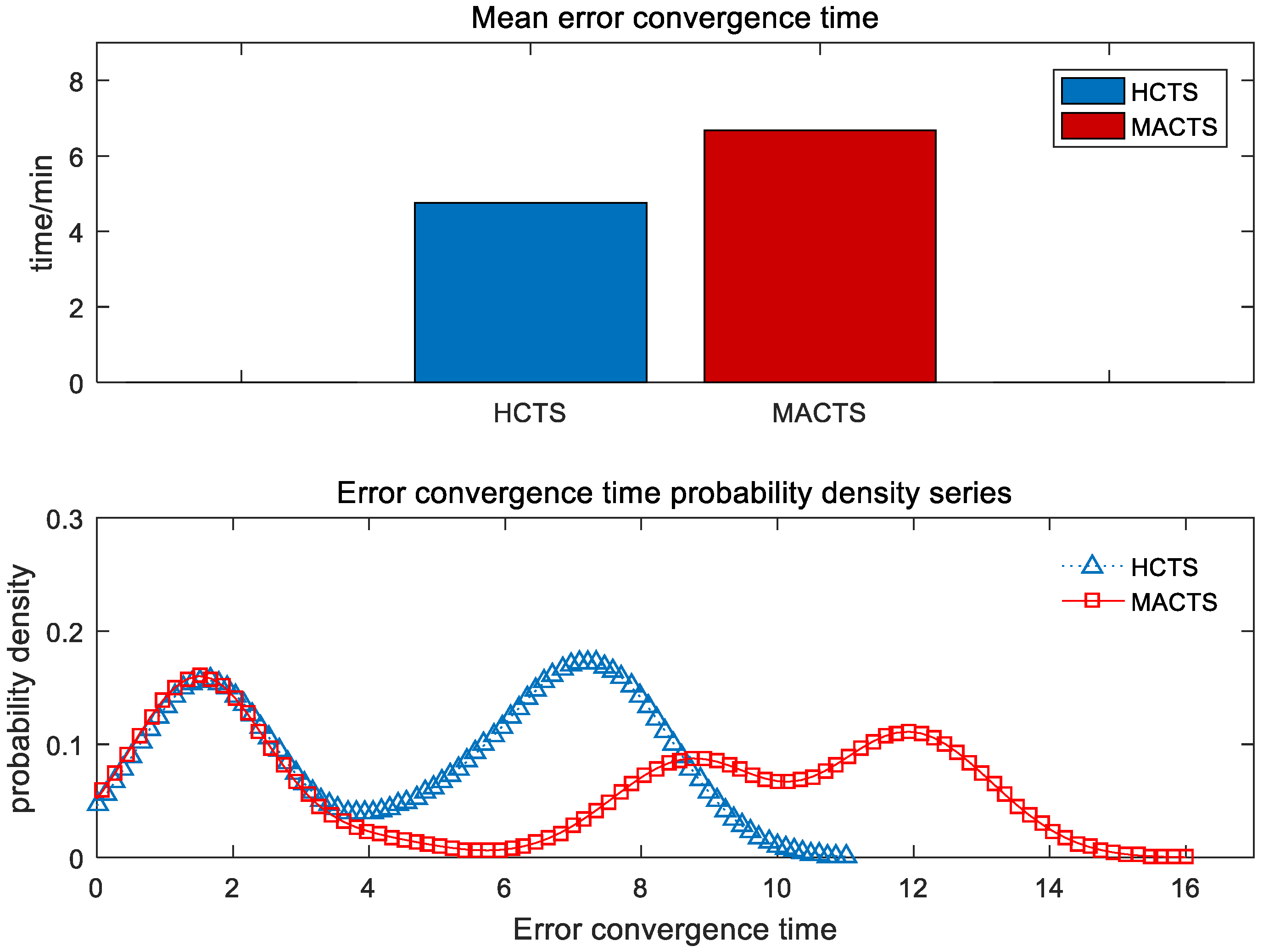 Mean error convergence time

time/min

8
6
4
2
0

HCTS
MACTS

HCTS
MACTS

Error convergence time probability density series

probability density

0.3
0.2
0.1
0

HCTS
MACTS

0
2
4
6
8
10
12
14
16

Error convergence time